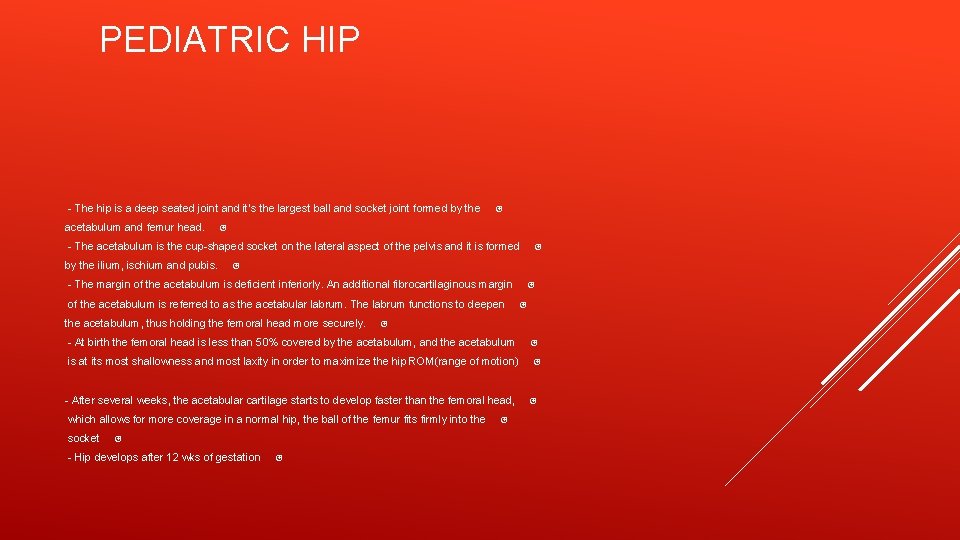 PEDIATRIC HIP

- The hip is a deep seated joint and it's the largest ball and socket joint formed by the acetabulum and femur head.

- The acetabulum is the cup-shaped socket on the lateral aspect of the pelvis and it is formed by the ilium, ischium and pubis.

- The margin of the acetabulum is deficient inferiorly. An additional fibrocartilaginous margin of the acetabulum is referred to as the acetabular labrum. The labrum functions to deepen the acetabulum, thus holding the femoral head more securely.

- At birth the femoral head is less than 50% covered by the acetabulum, and the acetabulum is at its most shallowness and most laxity in order to maximize the hip ROM(range of motion)

- After several weeks, the acetabular cartilage starts to develop faster than the femoral head, which allows for more coverage in a normal hip, the ball of the femur fits firmly into the socket

- Hip develops after 12 wks of gestation